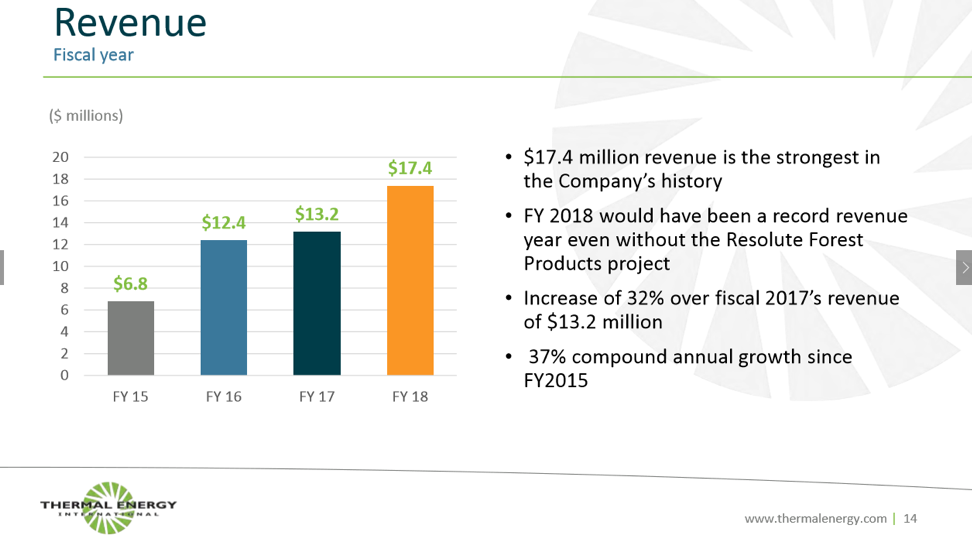 Revenue
Fiscal year

($ millions)

20
18
16
14
12
10
8
6
4
2
0

$6.8
$12.4
$13.2
$17.4

FY 15
FY 16
FY 17
FY 18

• $17.4 million revenue is the strongest in the Company's history

• FY 2018 would have been a record revenue year even without the Resolute Forest Products project

• Increase of 32% over fiscal 2017's revenue of $13.2 million

• 37% compound annual growth since FY2015

THERMAL ENERGY
INTERNATIONAL

www.thermalenergy.com | 14